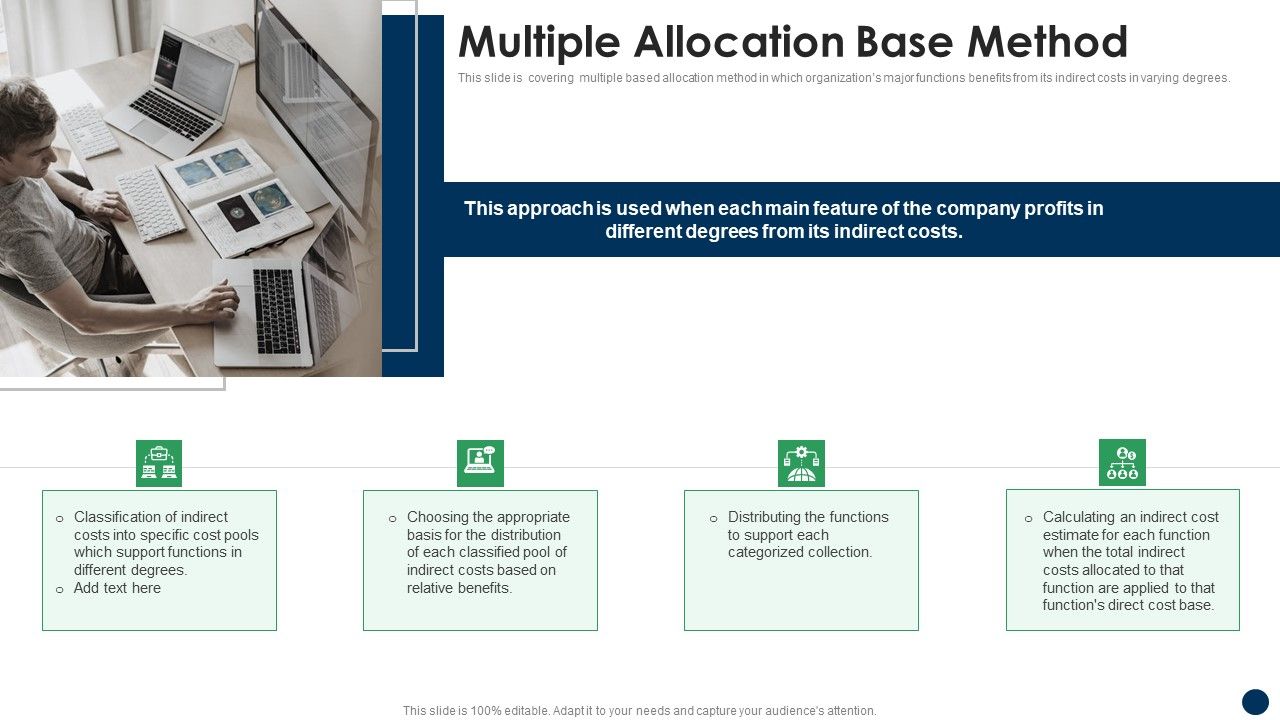 Multiple Allocation Base Method

This slide is covering multiple based allocation method in which organization's major functions benefits from its indirect costs in varying degrees.

This approach is used when each main feature of the company profits in different degrees from its indirect costs.

o Classification of indirect costs into specific cost pools which support functions in different degrees.
o Add text here

o Choosing the appropriate basis for the distribution of each classified pool of indirect costs based on relative benefits.

o Distributing the functions to support each categorized collection.

o Calculating an indirect cost estimate for each function when the total indirect costs allocated to that function are applied to that function's direct cost base.

This slide is 100% editable. Adapt it to your needs and capture your audience's attention.